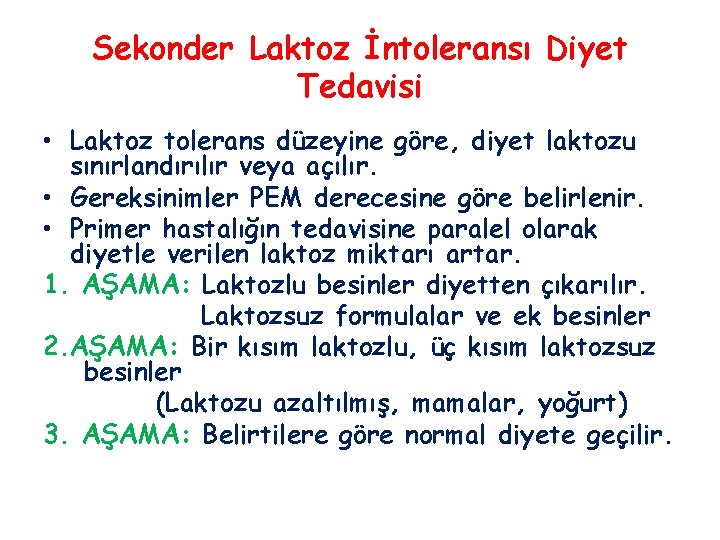 Sekonder Laktoz İntoleransı Diyet Tedavisi

• Laktoz tolerans düzeyine göre, diyet laktozu sınırlandırılır veya açılır.
• Gereksinimler PEM derecesine göre belirlenir.
• Primer hastalığın tedavisine paralel olarak diyetle verilen laktoz miktarı artar.

1. AŞAMA: Laktozlu besinler diyetten çıkarılır.
Laktozsuz formulalar ve ek besinler

2.AŞAMA: Bir kısım laktozlu, üç kısım laktozsuz besinler
(Laktozu azaltılmış, mamalar, yoğurt)

3. AŞAMA: Belirtilere göre normal diyete geçilir.